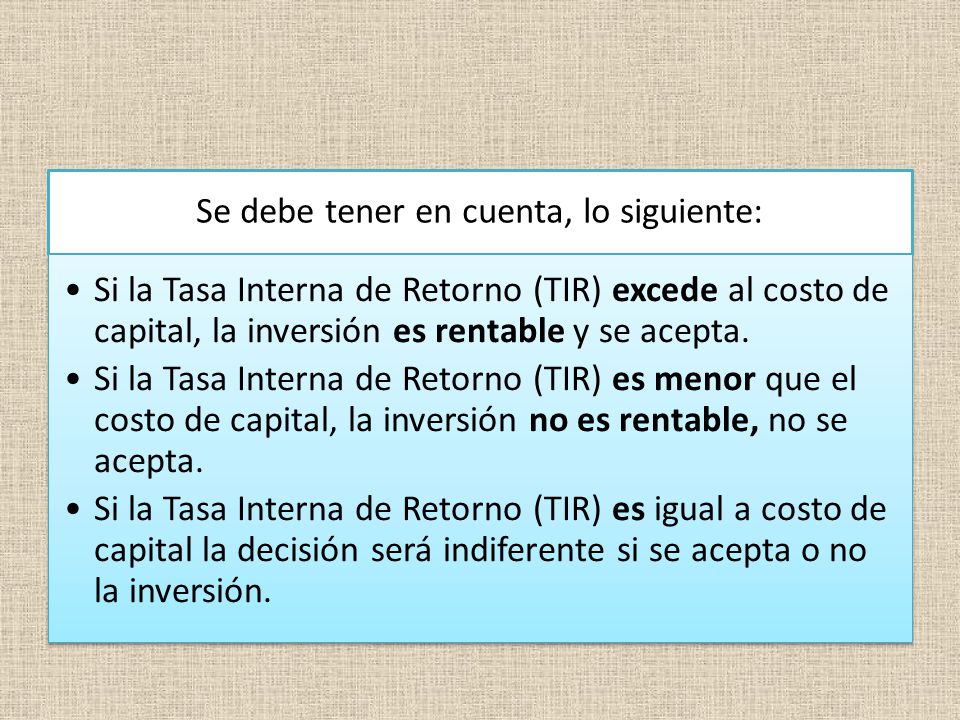 Se debe tener en cuenta, lo siguiente:

• Si la Tasa Interna de Retorno (TIR) excede al costo de capital, la inversión es rentable y se acepta.
• Si la Tasa Interna de Retorno (TIR) es menor que el costo de capital, la inversión no es rentable, no se acepta.
• Si la Tasa Interna de Retorno (TIR) es igual a costo de capital la decisión será indiferente si se acepta o no la inversión.